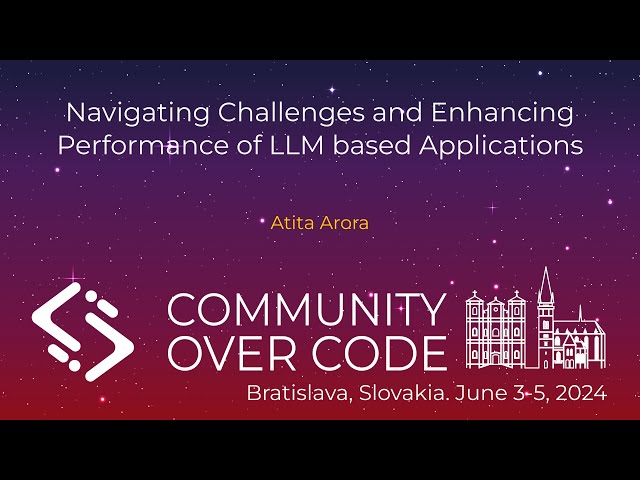 Navigating Challenges and Enhancing Performance of LLM based Applications

Atita Arora

COMMUNITY OVER CODE

Bratislava, Slovakia. June 3-5, 2024